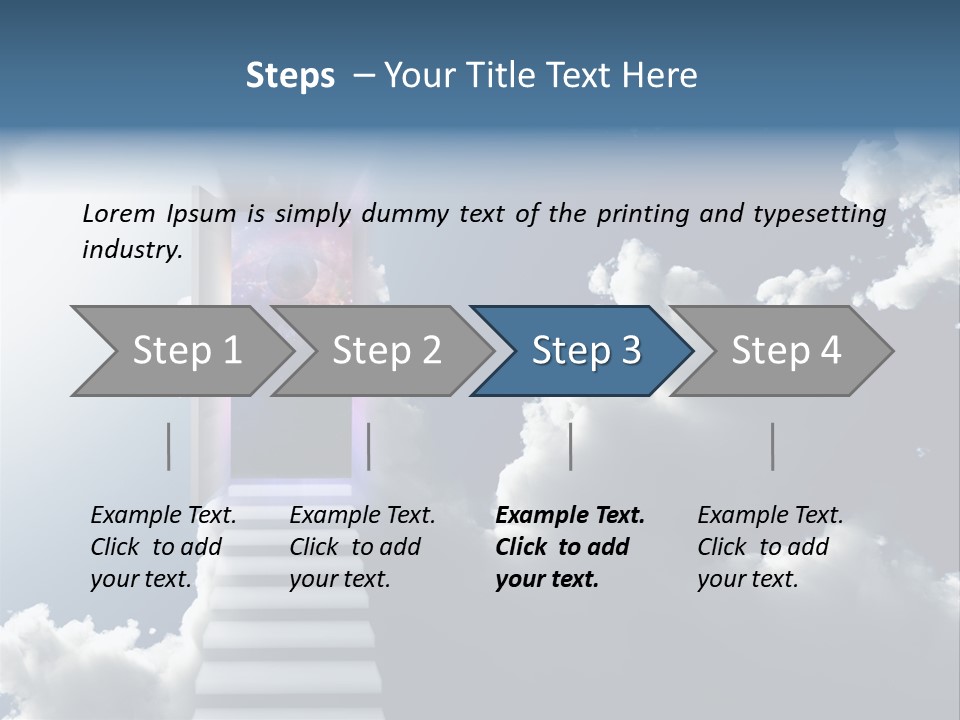 Steps – Your Title Text Here

Lorem Ipsum is simply dummy text of the printing and typesetting industry.

Step 1

Step 2

Step 3

Step 4

Example Text. Click to add your text.

Example Text. Click to add your text.

Example Text. Click to add your text.

Example Text. Click to add your text.